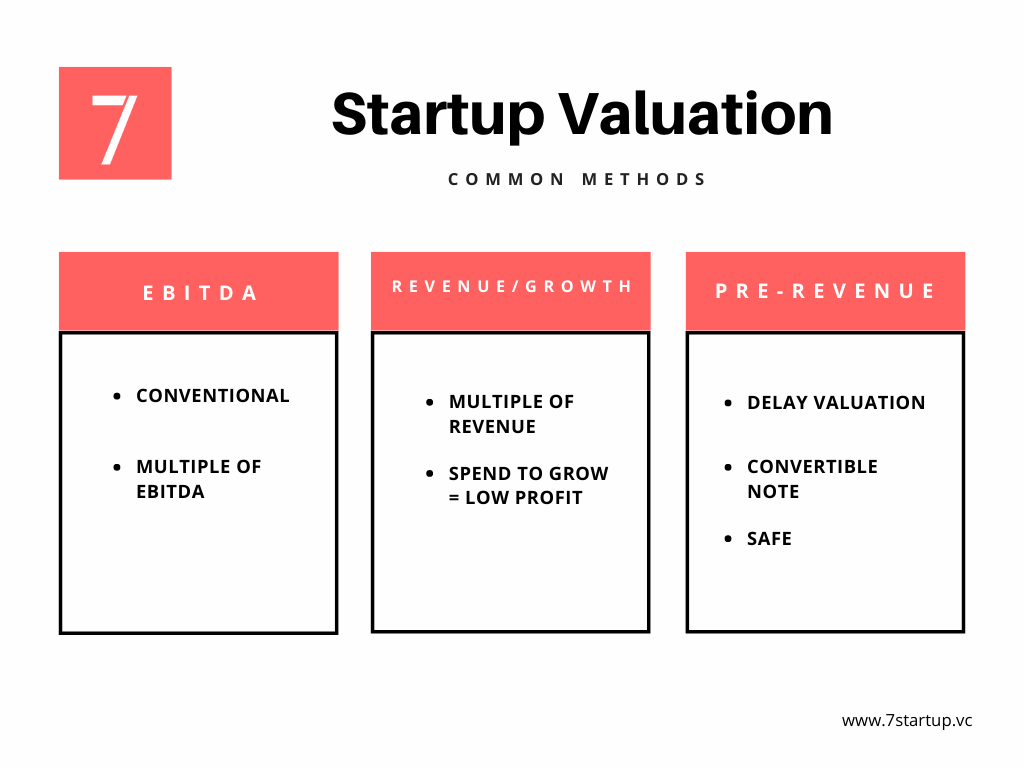 7

Startup Valuation

COMMON METHODS

EBITDA

- CONVENTIONAL
- MULTIPLE OF EBITDA

REVENUE/GROWTH

- MULTIPLE OF REVENUE
- SPEND TO GROW = LOW PROFIT

PRE-REVENUE

- DELAY VALUATION
- CONVERTIBLE NOTE
- SAFE

www.7startup.vc